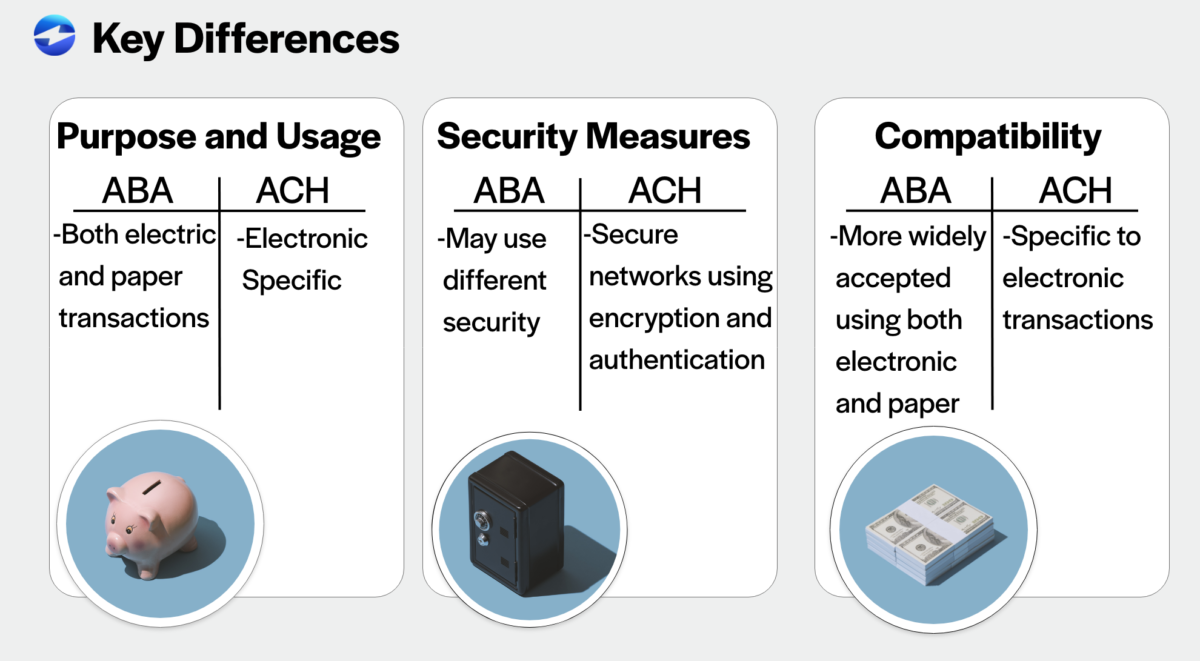 Key Differences

Purpose and Usage

| ABA | ACH |
|---|---|
| -Both electric and paper transactions | -Electronic Specific |

Security Measures

| ABA | ACH |
|---|---|
| -May use different security | -Secure networks using encryption and authentication |

Compatibility

| ABA | ACH |
|---|---|
| -More widely accepted using both electronic and paper | -Specific to electronic transactions |